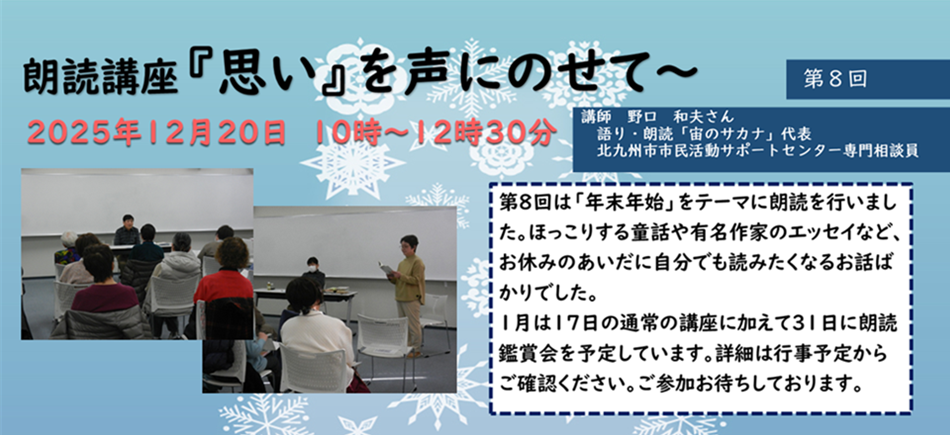 朗読講座『思い』を声にのせて～

第８回

2025年12月20日　10時～12時30分

講師　野口　和夫さん
語り・朗読「宙のサカナ」代表
北九州市市民活動サポートセンター専門相談員

第８回は「年末年始」をテーマに朗読を行いました。ほっこりする童話や有名作家のエッセイなど、お休みのあいだに自分でも読みたくなるお話ばかりでした。
１月は１７日の通常の講座に加えて３１日に朗読鑑賞会を予定しています。詳細は行事予定からご確認ください。ご参加お待ちしております。